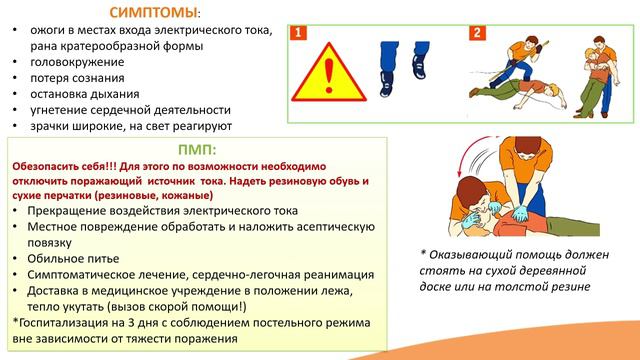 СИМПТОМЫ:
• ожоги в местах входа электрического тока, рана кратерообразной формы
• головокружение
• потеря сознания
• остановка дыхания
• угнетение сердечной деятельности
• зрачки широкие, на свет реагируют

1

2

ПМП:
Обезопасить себя!!! Для этого по возможности необходимо отключить поражающий источник тока. Надеть резиновую обувь и сухие перчатки (резиновые, кожаные)
• Прекращение воздействия электрического тока
• Местное повреждение обработать и наложить асептическую повязку
• Обильное питье
• Симптоматическое лечение, сердечно-легочная реанимация
• Доставка в медицинское учреждение в положении лежа, тепло укутать (вызов скорой помощи!)
*Госпитализация на 3 дня с соблюдением постельного режима вне зависимости от тяжести поражения

* Оказывающий помощь должен стоять на сухой деревянной доске или на толстой резине